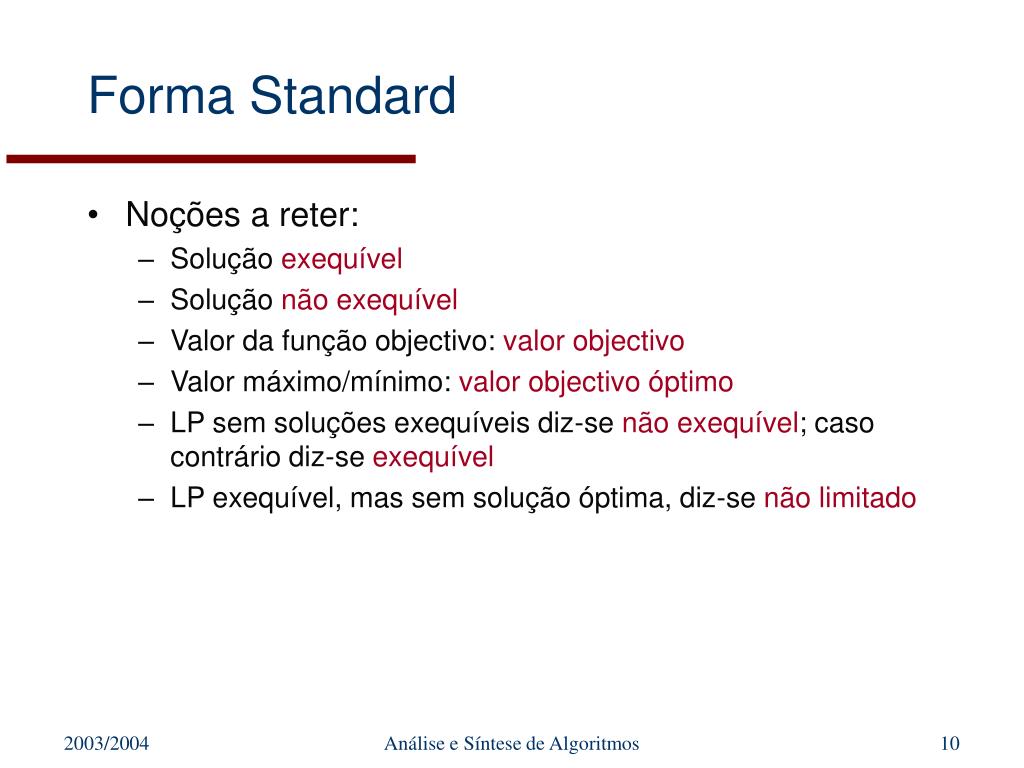 Forma Standard

• Noções a reter:
  – Solução exequível
  – Solução não exequível
  – Valor da função objectivo: valor objectivo
  – Valor máximo/mínimo: valor objectivo óptimo
  – LP sem soluções exequíveis diz-se não exequível; caso contrário diz-se exequível
  – LP exequível, mas sem solução óptima, diz-se não limitado

2003/2004

Análise e Síntese de Algoritmos

10